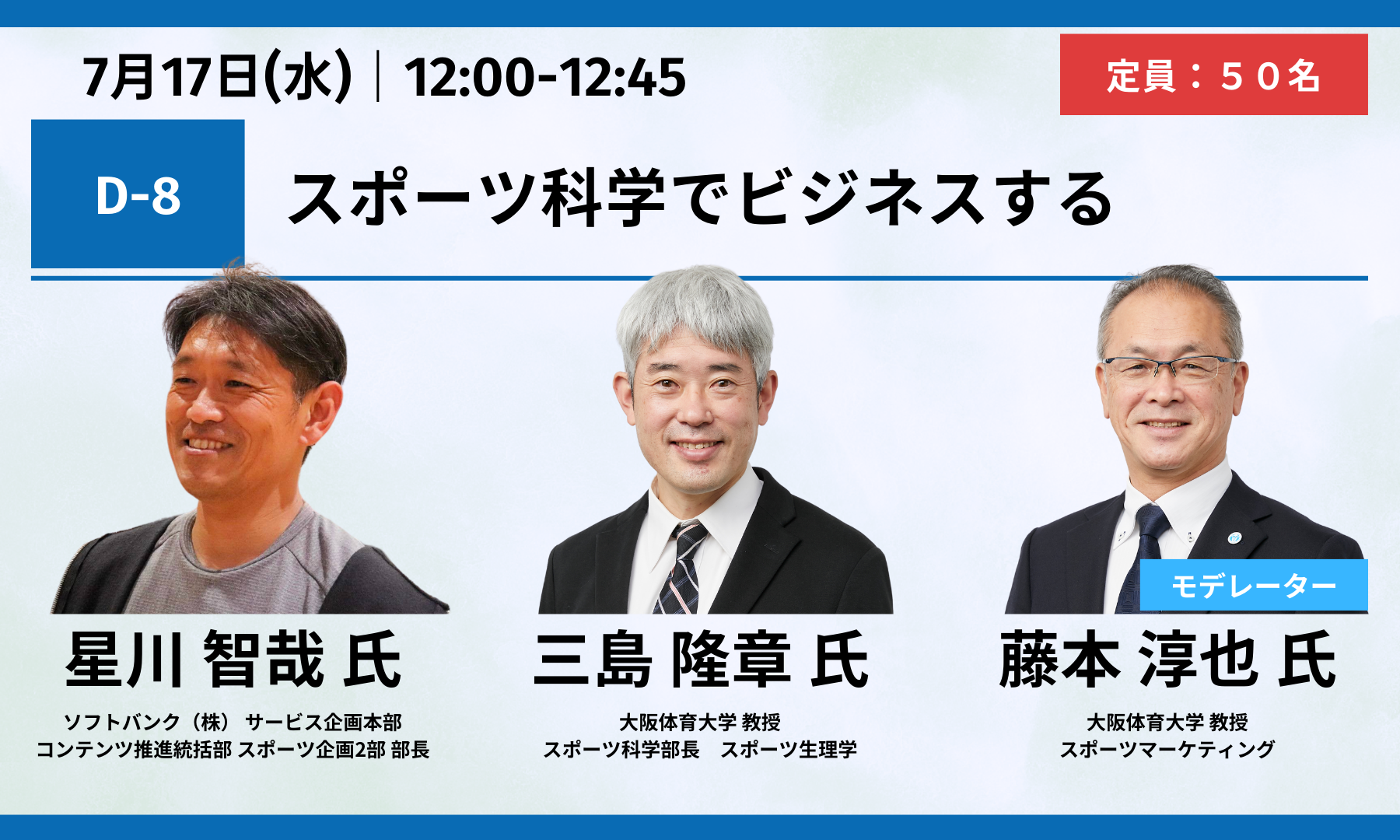 7月17日(水) | 12:00-12:45

定員：５０名

D-8

スポーツ科学でビジネスする

星川 智哉 氏

ソフトバンク（株） サービス企画本部
コンテンツ推進統括部 スポーツ企画2部 部長

三島 隆章 氏

大阪体育大学 教授
スポーツ科学部長　スポーツ生理学

モデレーター

藤本 淳也 氏

大阪体育大学 教授
スポーツマーケティング